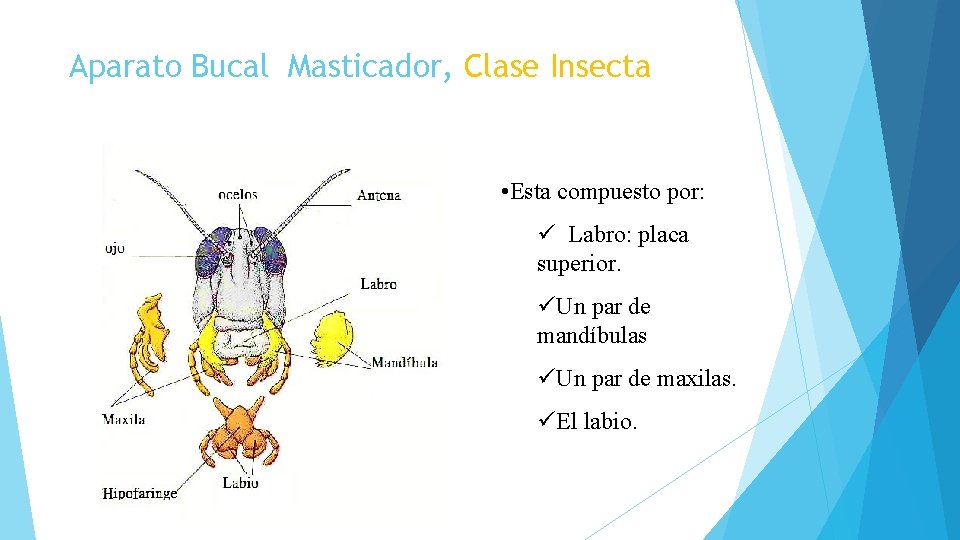 Aparato Bucal Masticador, Clase Insecta

ocelos
Antena
ojo
Labro
Mandíbula
Maxila
Labio
Hipofaringe

• Esta compuesto por:

✓ Labro: placa superior.

✓Un par de mandíbulas

✓Un par de maxilas.

✓El labio.